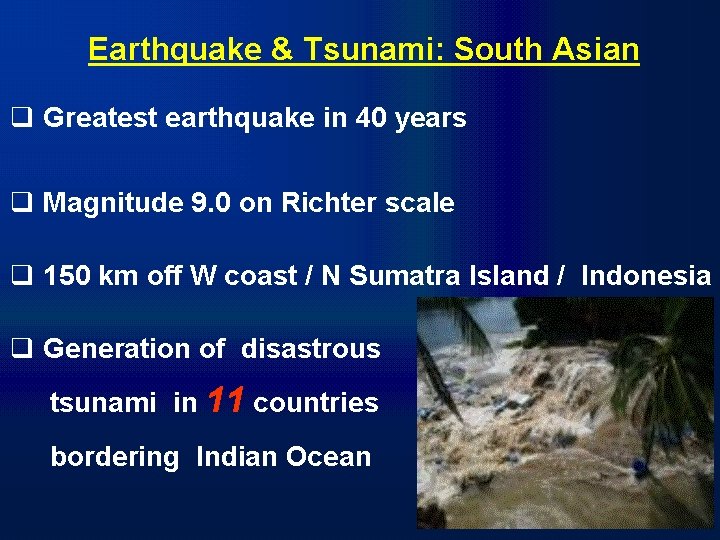 Earthquake & Tsunami: South Asian

❑ Greatest earthquake in 40 years

❑ Magnitude 9.0 on Richter scale

❑ 150 km off W coast / N Sumatra Island / Indonesia

❑ Generation of disastrous tsunami in 11 countries bordering Indian Ocean